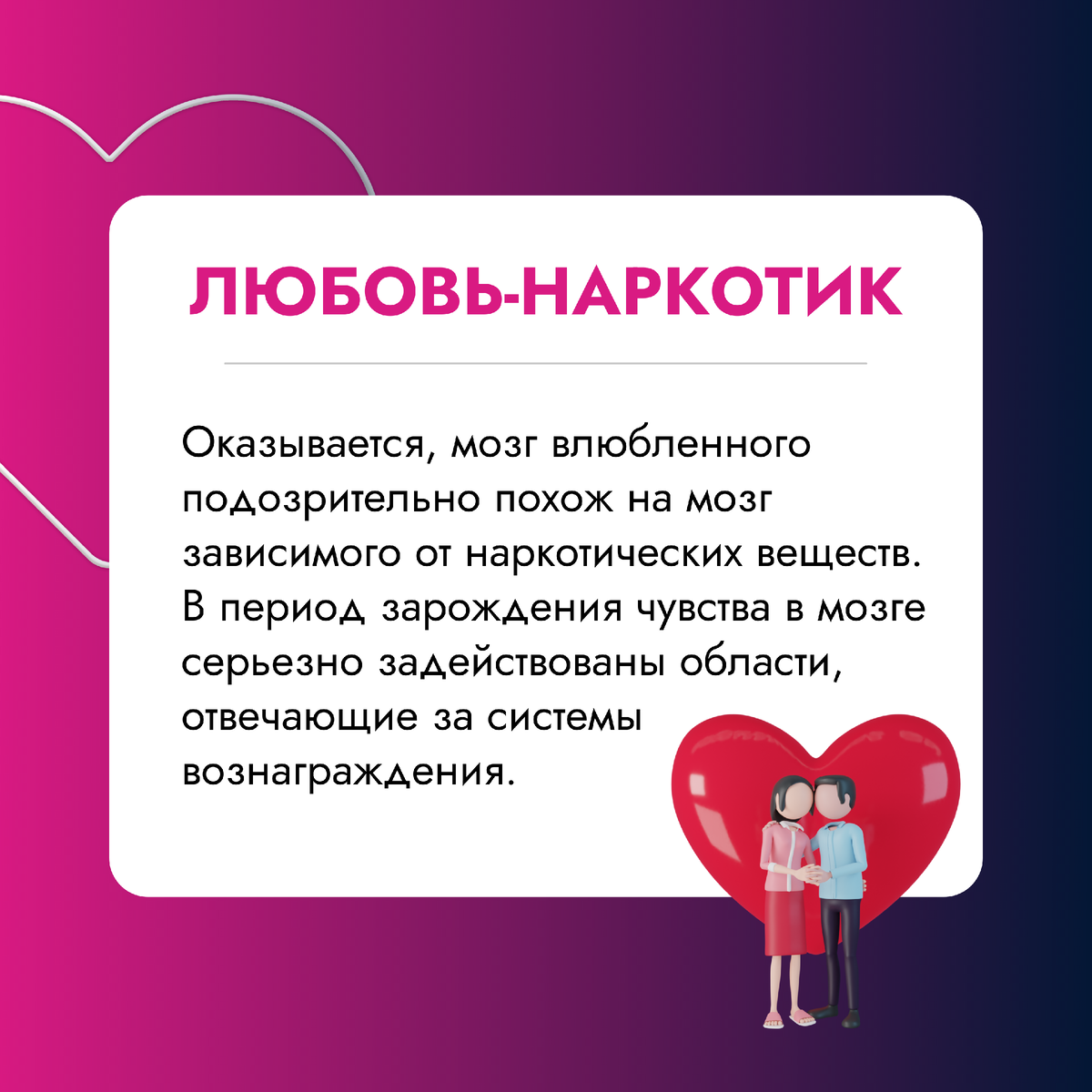 ЛЮБОВЬ-НАРКОТИК

Оказывается, мозг влюбленного подозрительно похож на мозг зависимого от наркотических веществ. В период зарождения чувства в мозге серьезно задействованы области, отвечающие за системы вознаграждения.